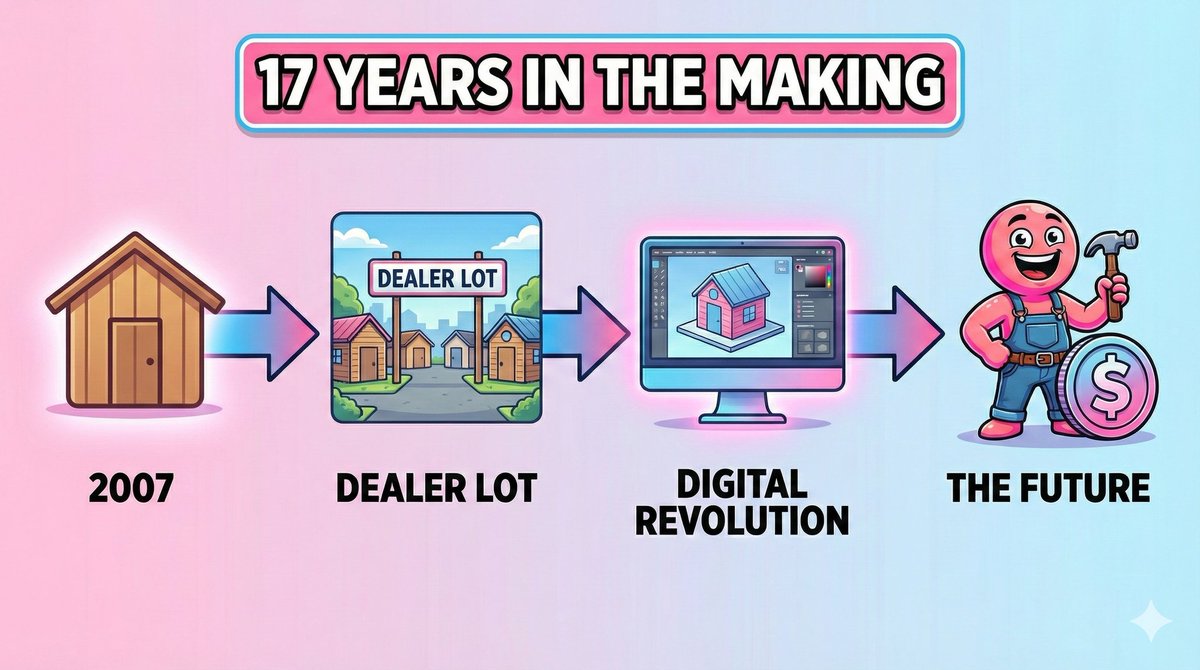 17 YEARS IN THE MAKING

DEALER LOT

$

2007

DEALER LOT

DIGITAL REVOLUTION

THE FUTURE